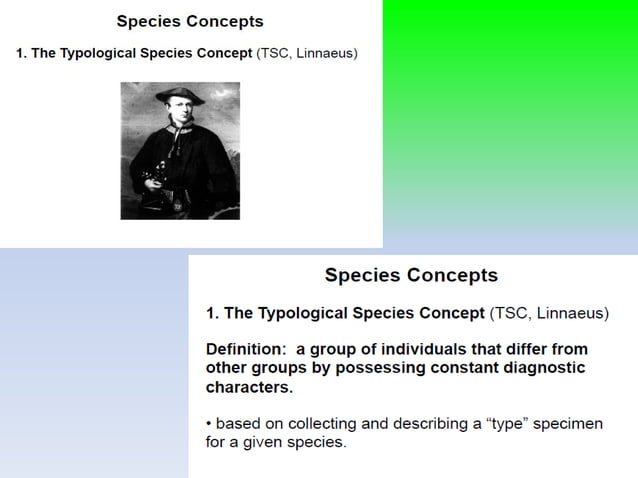 Species Concepts

1. The Typological Species Concept (TSC, Linnaeus)

Species Concepts

1. The Typological Species Concept (TSC, Linnaeus)

Definition: a group of individuals that differ from other groups by possessing constant diagnostic characters.

• based on collecting and describing a “type” specimen for a given species.